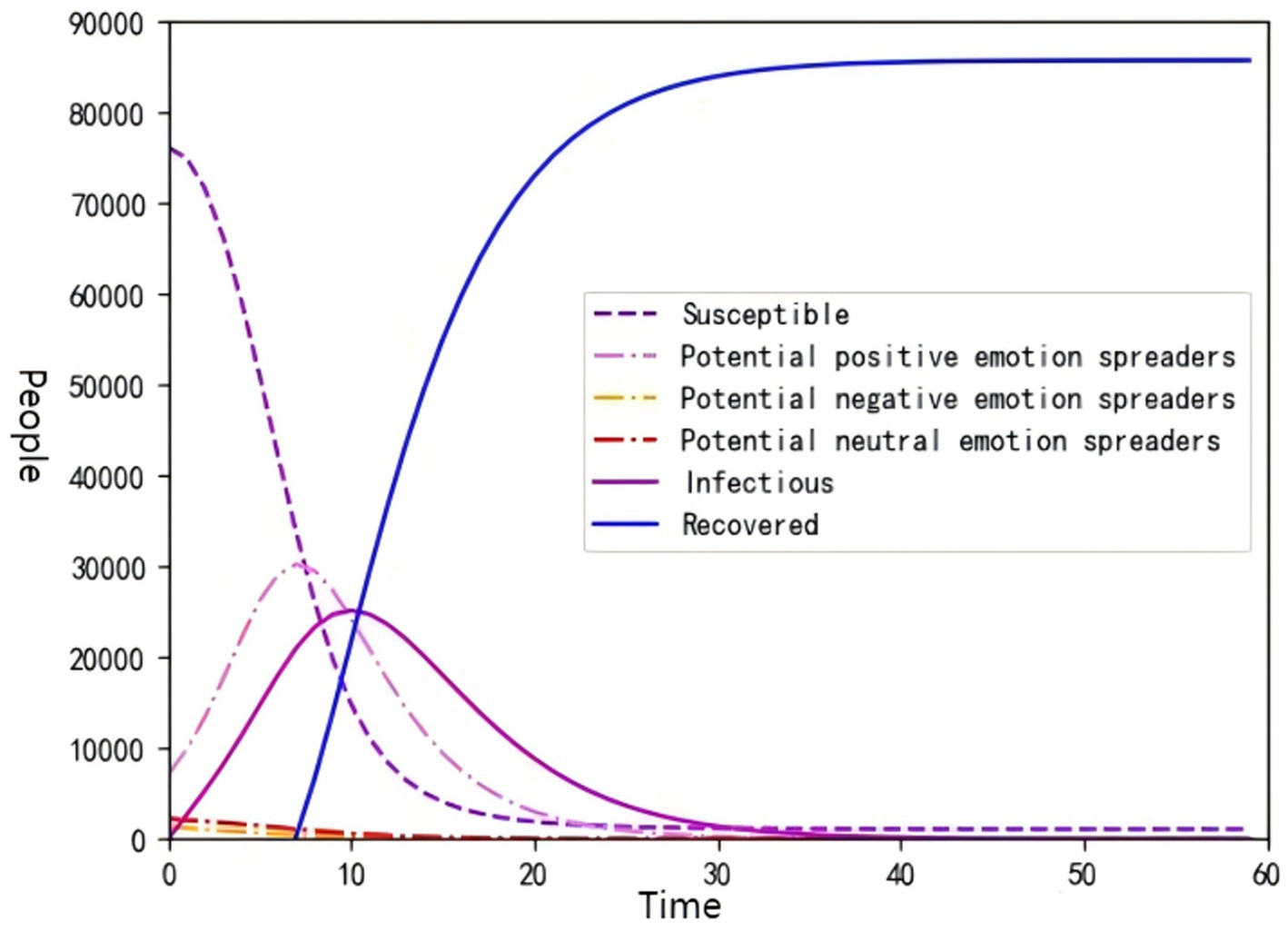 90000
80000
70000
60000
50000
40000
30000
20000
10000
0
People

Susceptible
Potential positive emotion spreaders
Potential negative emotion spreaders
Potential neutral emotion spreaders
Infectious
Recovered

0
10
20
30
40
50
60
Time